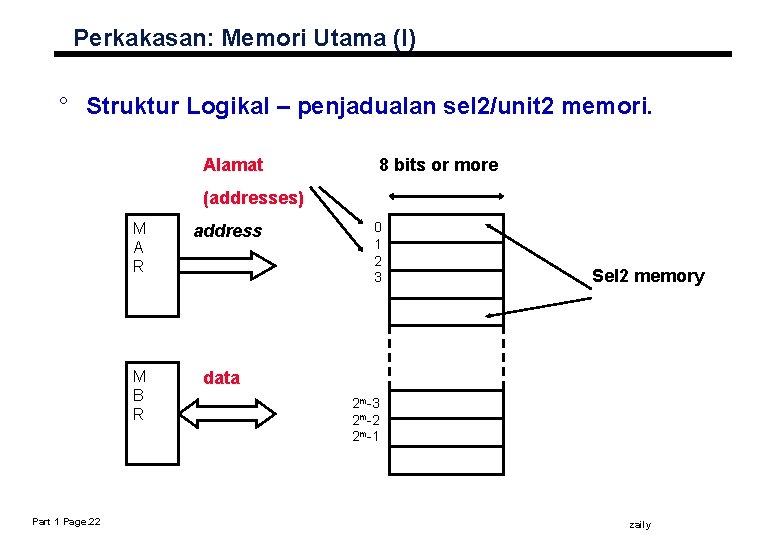 Perkakasan: Memori Utama (I)

° Struktur Logikal – penjadualan sel2/unit2 memori.

Alamat

(addresses)

8 bits or more

M
A
R

address

0
1
2
3

Sel2 memory

M
B
R

data

$2^m$-3
$2^m$-2
$2^m$-1

Part 1 Page 22

zaily